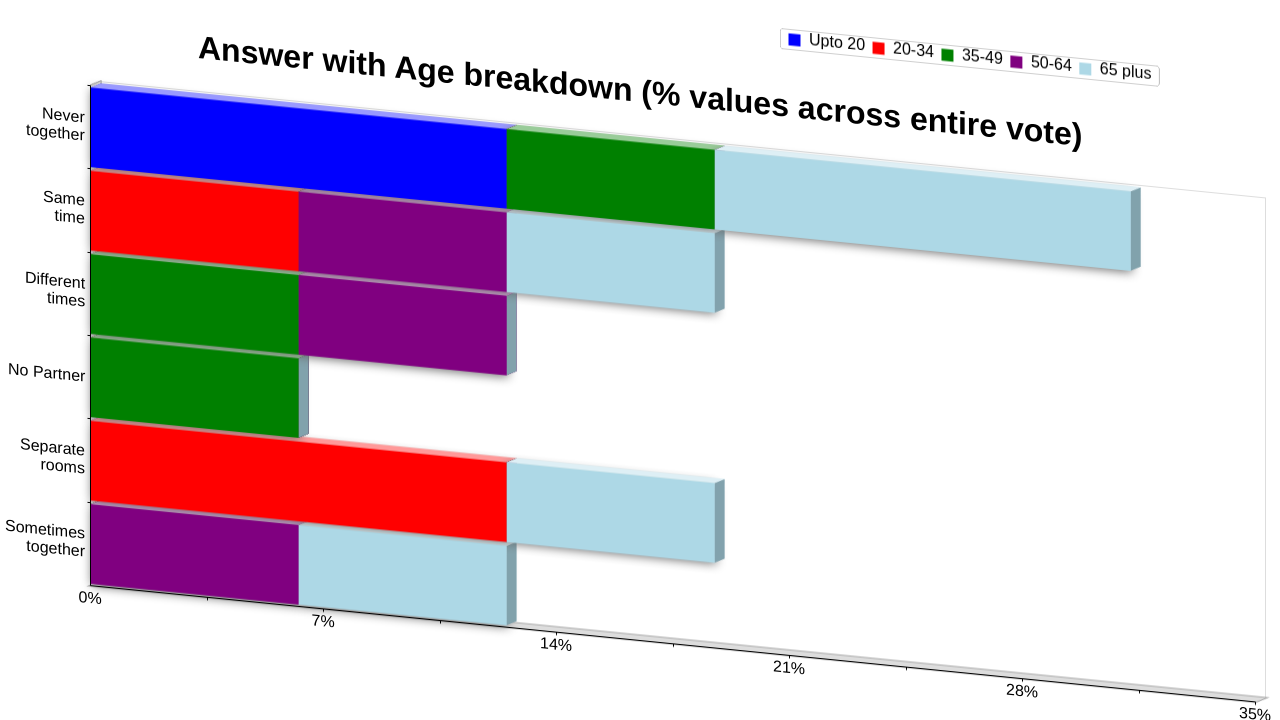 Answer with Age breakdown (% values across entire vote)

Upto 20
20-34
35-49
50-64
65 plus

Never together
Same time
Different times
No Partner
Separate rooms
Sometimes together

0%
7%
14%
21%
28%
35%